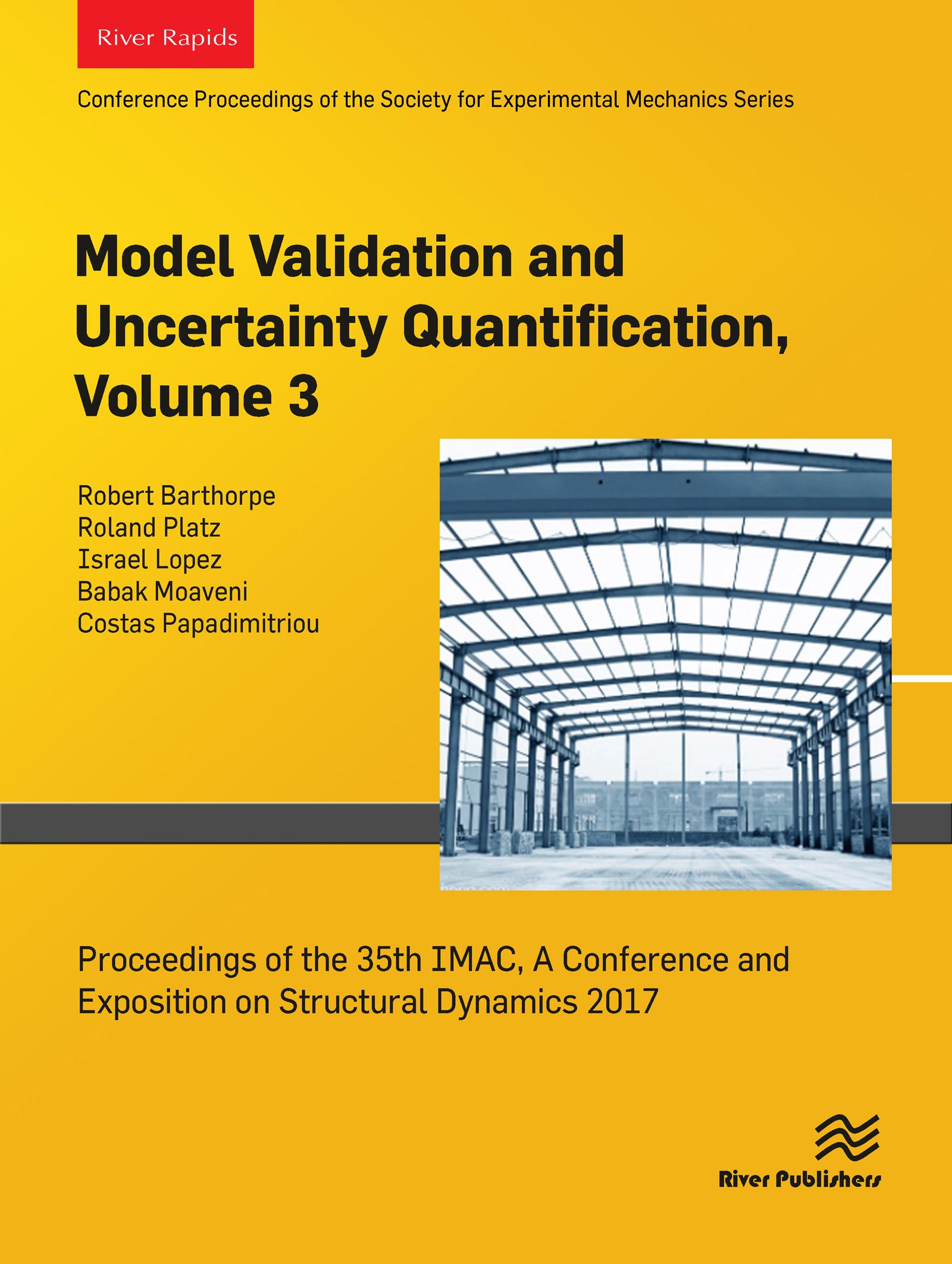 River Rapids

Conference Proceedings of the Society for Experimental Mechanics Series

Model Validation and Uncertainty Quantification, Volume 3

Robert Barthorpe
Roland Platz
Israel Lopez
Babak Moaveni
Costas Papadimitriou

Proceedings of the 35th IMAC, A Conference and Exposition on Structural Dynamics 2017

River Publishers